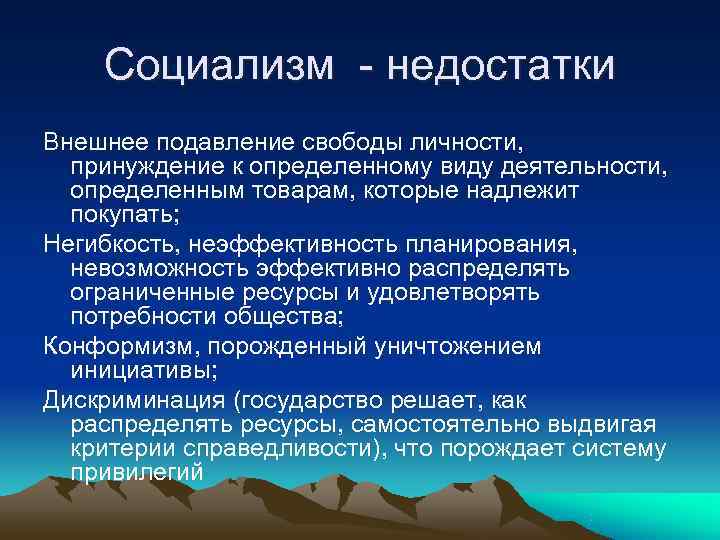 Социализм - недостатки

Внешнее подавление свободы личности, принуждение к определенному виду деятельности, определенным товарам, которые надлежит покупать;

Негибкость, неэффективность планирования, невозможность эффективно распределять ограниченные ресурсы и удовлетворять потребности общества;

Конформизм, порожденный уничтожением инициативы;

Дискриминация (государство решает, как распределять ресурсы, самостоятельно выдвигая критерии справедливости), что порождает систему привилегий